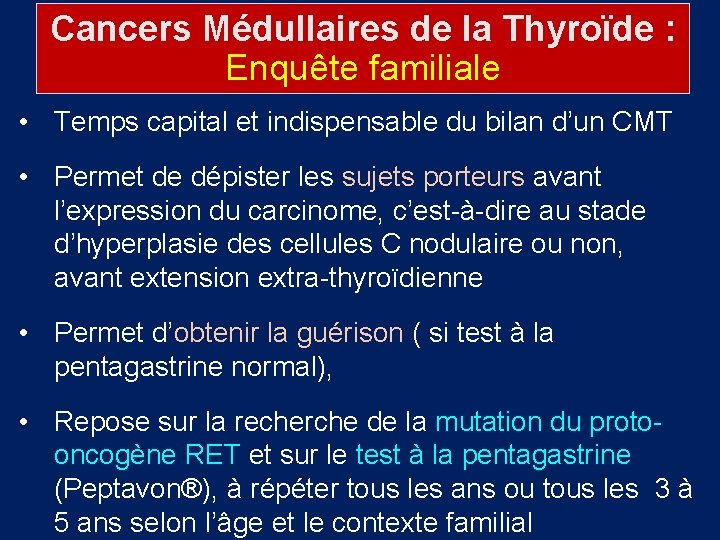 Cancers Médullaires de la Thyroïde :
Enquête familiale

• Temps capital et indispensable du bilan d'un CMT

• Permet de dépister les sujets porteurs avant l'expression du carcinome, c'est-à-dire au stade d'hyperplasie des cellules C nodulaire ou non, avant extension extra-thyroïdienne

• Permet d'obtenir la guérison ( si test à la pentagastrine normal),

• Repose sur la recherche de la mutation du proto-oncogène RET et sur le test à la pentagastrine (Peptavon®), à répéter tous les ans ou tous les 3 à 5 ans selon l'âge et le contexte familial